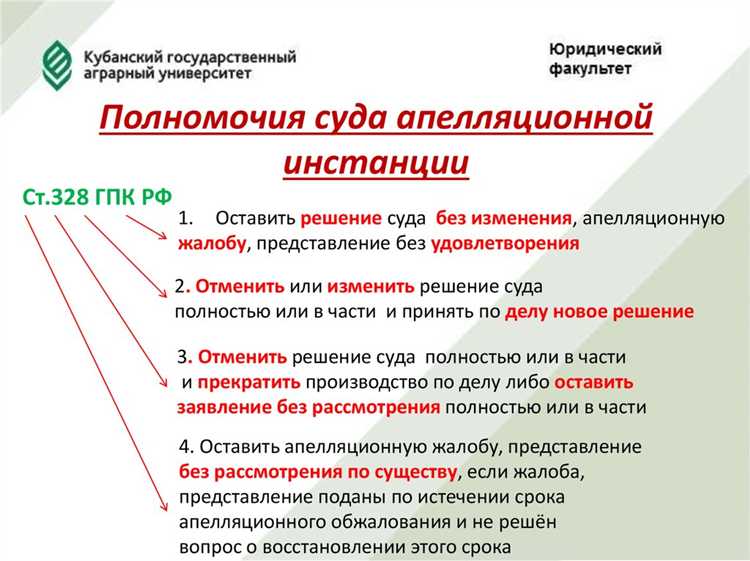 Кубанский государственный аграрный университет

Юридический факультет

Полномочия суда апелляционной инстанции

Ст.328 ГПК РФ

1. Оставить решение суда без изменения, апелляционную жалобу, представление без удовлетворения

2. Отменить или изменить решение суда полностью или в части и принять по делу новое решение

3. Отменить решение суда полностью или в части и прекратить производство по делу либо оставить заявление без рассмотрения полностью или в части

4. Оставить апелляционную жалобу, представление без рассмотрения по существу, если жалоба, представление поданы по истечении срока апелляционного обжалования и не решён вопрос о восстановлении этого срока